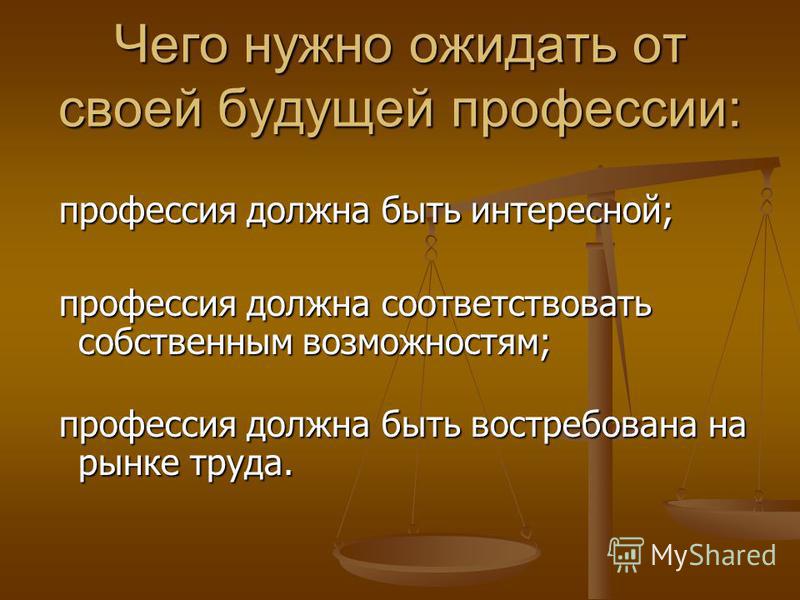 Чего нужно ожидать от своей будущей профессии:

профессия должна быть интересной;

профессия должна соответствовать собственным возможностям;

профессия должна быть востребована на рынке труда.

MyShared